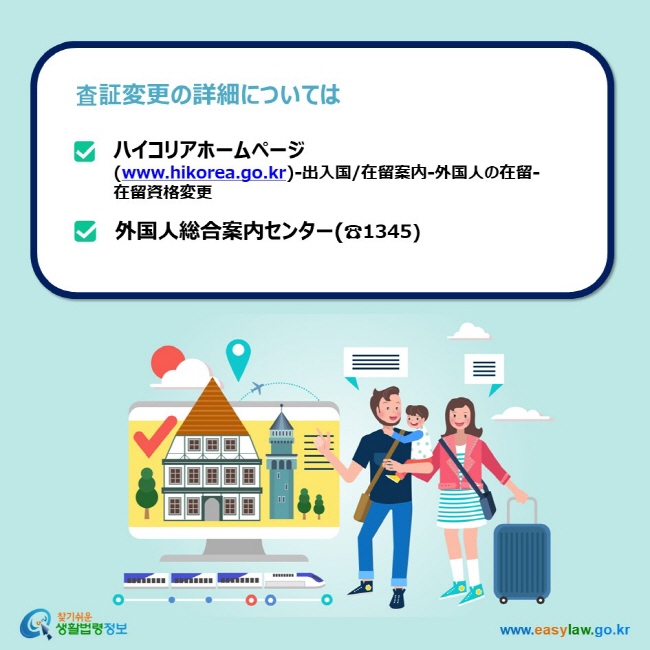 査証変更の詳細については

ハイコリアホームページ (www.hikorea.go.kr)-出入国/在留案内-外国人の在留-在留資格変更

外国人総合案内センター(☎1345)

찾기쉬운 생활법령정보

www.easylaw.go.kr